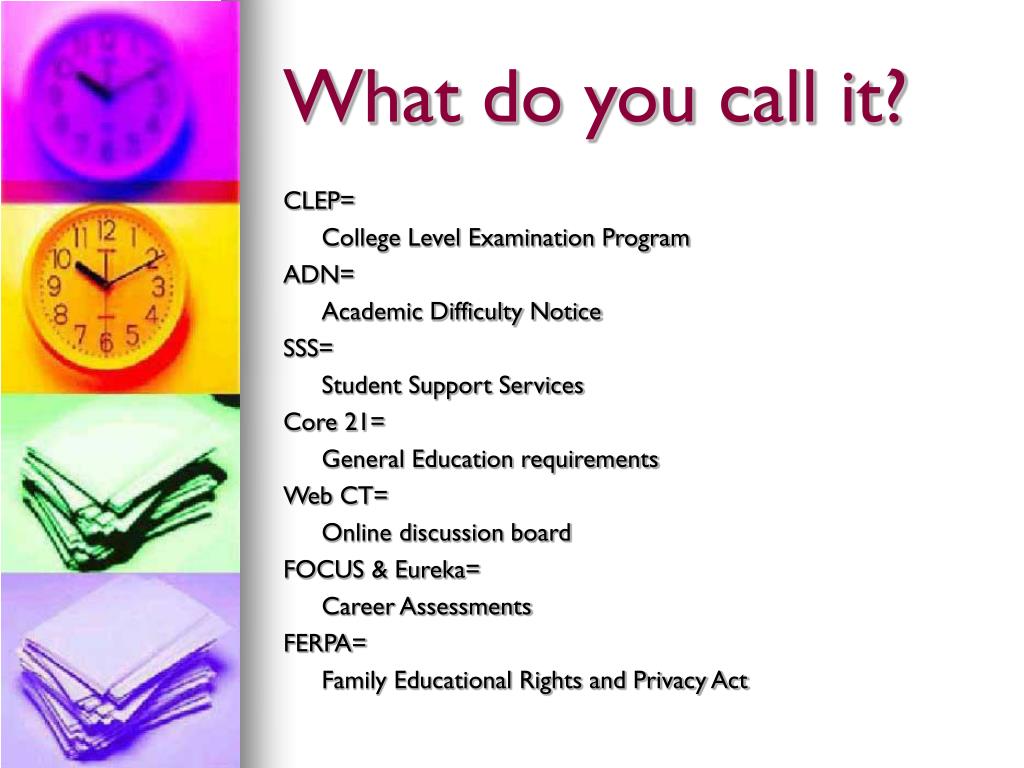 What do you call it?

CLEP=
College Level Examination Program
ADN=
Academic Difficulty Notice
SSS=
Student Support Services
Core 21=
General Education requirements
Web CT=
Online discussion board
FOCUS & Eureka=
Career Assessments
FERPA=
Family Educational Rights and Privacy Act